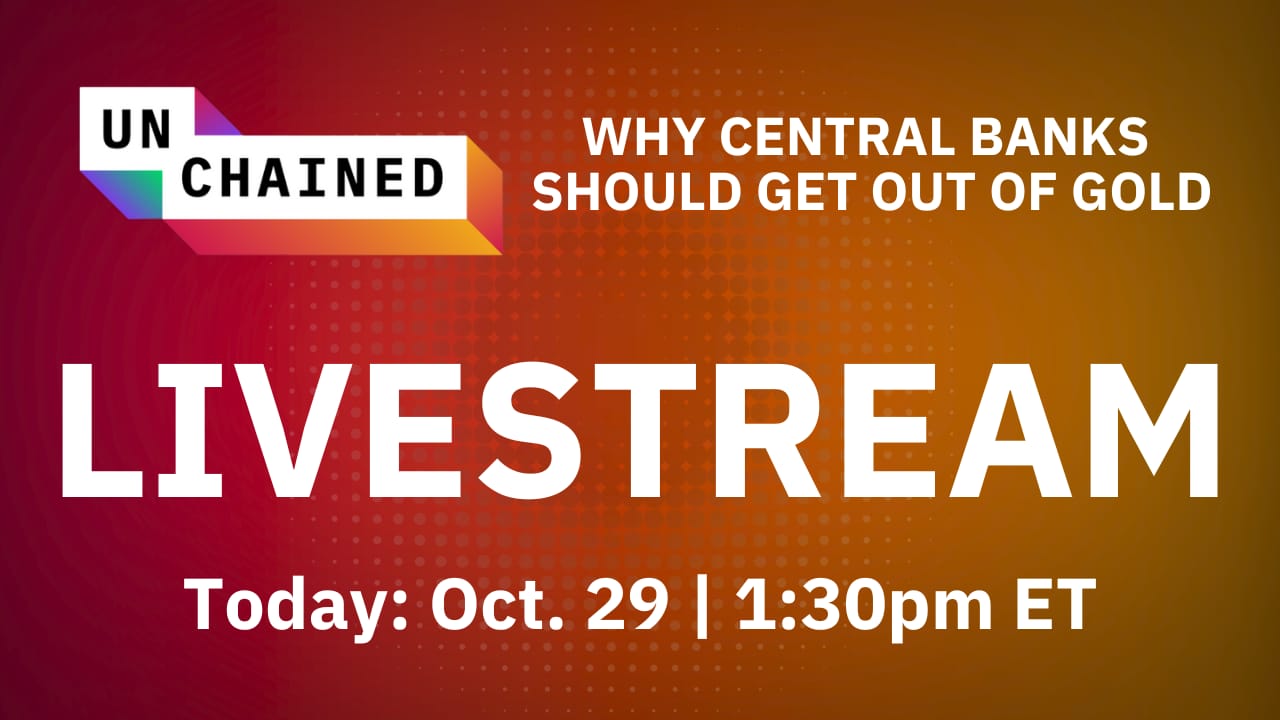 UN
CHAINED

WHY CENTRAL BANKS SHOULD GET OUT OF GOLD

LIVESTREAM

Today: Oct. 29 | 1:30pm ET